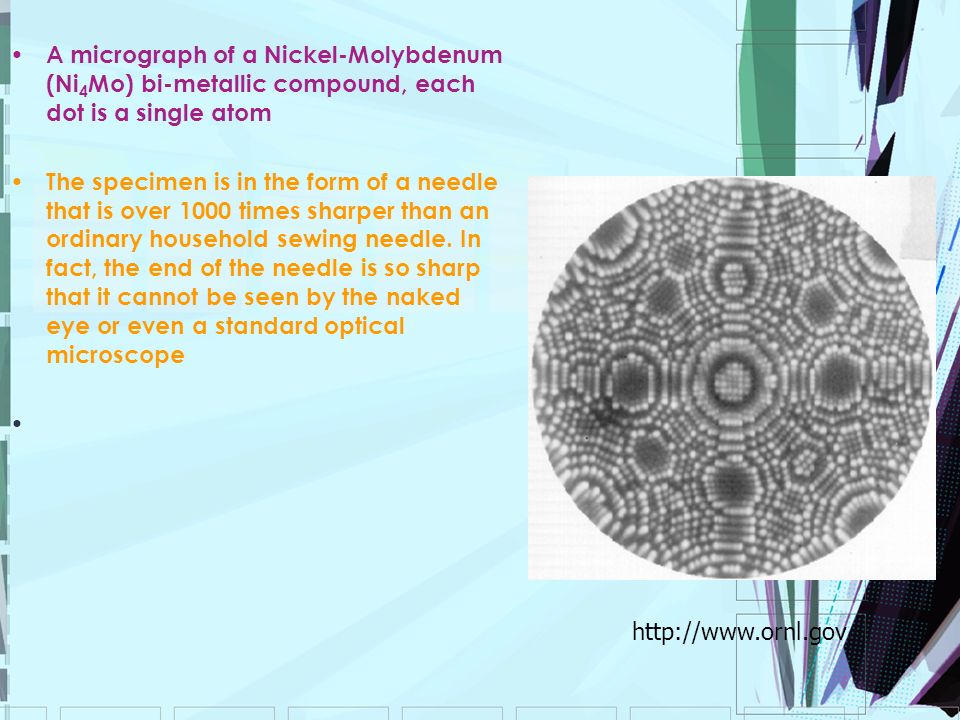 • A micrograph of a Nickel-Molybdenum ($Ni_4Mo$) bi-metallic compound, each dot is a single atom

• The specimen is in the form of a needle that is over 1000 times sharper than an ordinary household sewing needle. In fact, the end of the needle is so sharp that it cannot be seen by the naked eye or even a standard optical microscope

•

http://www.ornl.gov